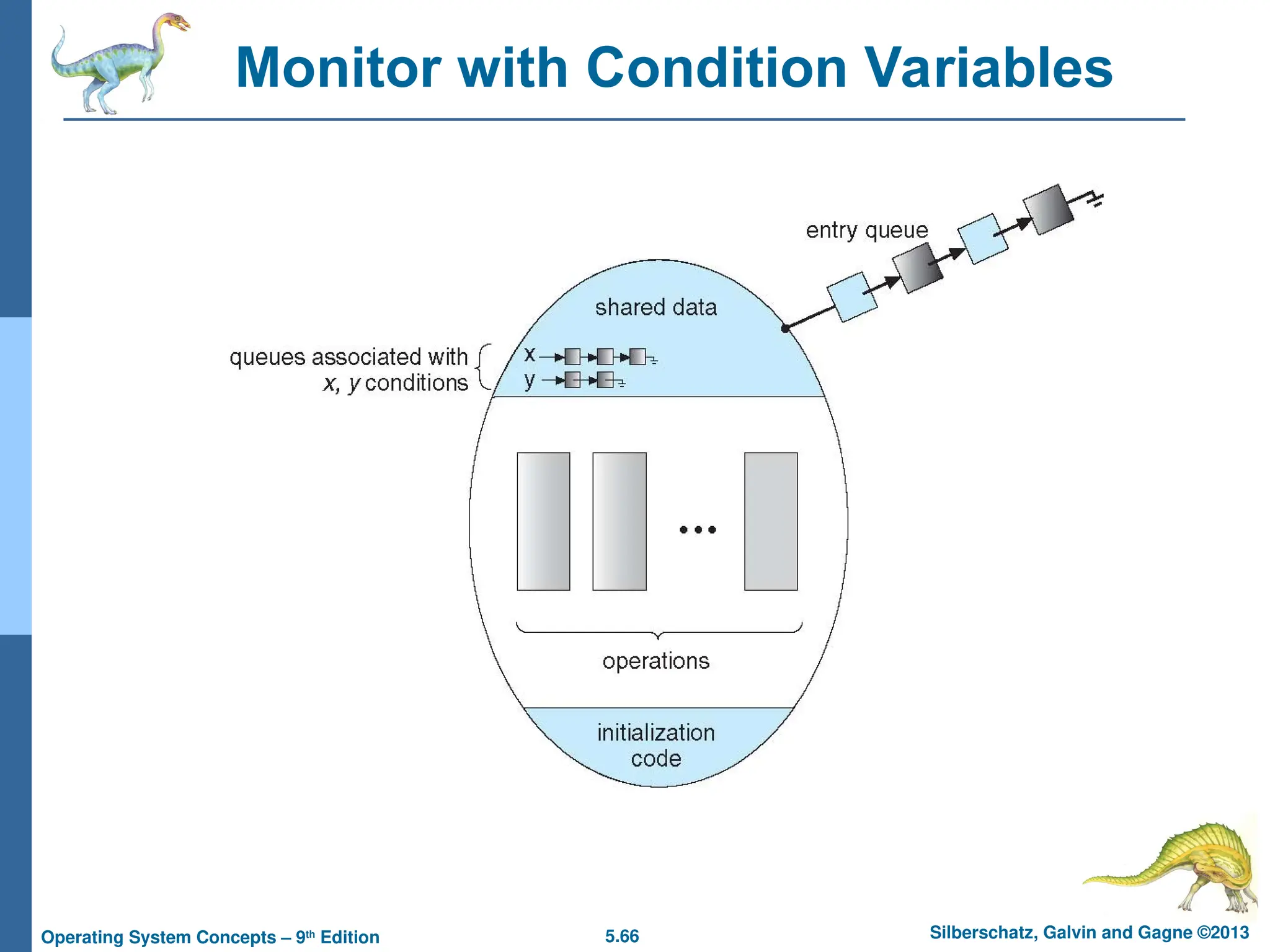 Monitor with Condition Variables

entry queue

shared data

queues associated with x, y conditions

x

y

• • •

operations

initialization code

Operating System Concepts – 9th Edition

5.66

Silberschatz, Galvin and Gagne ©2013